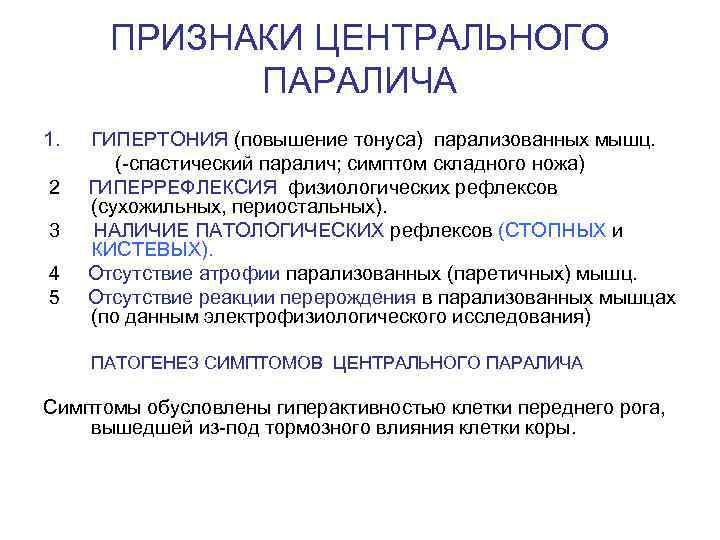 ПРИЗНАКИ ЦЕНТРАЛЬНОГО ПАРАЛИЧА

1. ГИПЕРТОНИЯ (повышение тонуса) парализованных мышц. (-спастический паралич; симптом складного ножа)
2 ГИПЕРРЕФЛЕКСИЯ физиологических рефлексов (сухожильных, периостальных).
3 НАЛИЧИЕ ПАТОЛОГИЧЕСКИХ рефлексов (СТОПНЫХ и КИСТЕВЫХ).
4 Отсутствие атрофии парализованных (паретичных) мышц.
5 Отсутствие реакции перерождения в парализованных мышцах (по данным электрофизиологического исследования)

ПАТОГЕНЕЗ СИМПТОМОВ ЦЕНТРАЛЬНОГО ПАРАЛИЧА

Симптомы обусловлены гиперактивностью клетки переднего рога, вышедшей из-под тормозного влияния клетки коры.